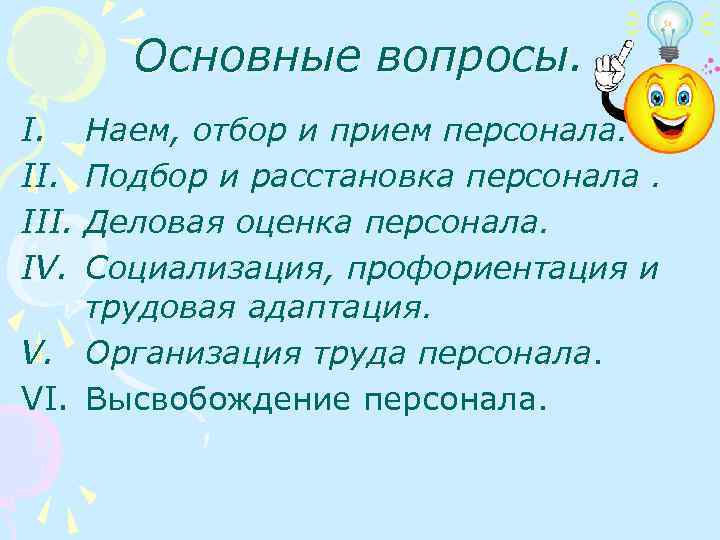 Основные вопросы.

I. Наем, отбор и прием персонала.
II. Подбор и расстановка персонала .
III. Деловая оценка персонала.
IV. Социализация, профориентация и трудовая адаптация.
V. Организация труда персонала.
VI. Высвобождение персонала.